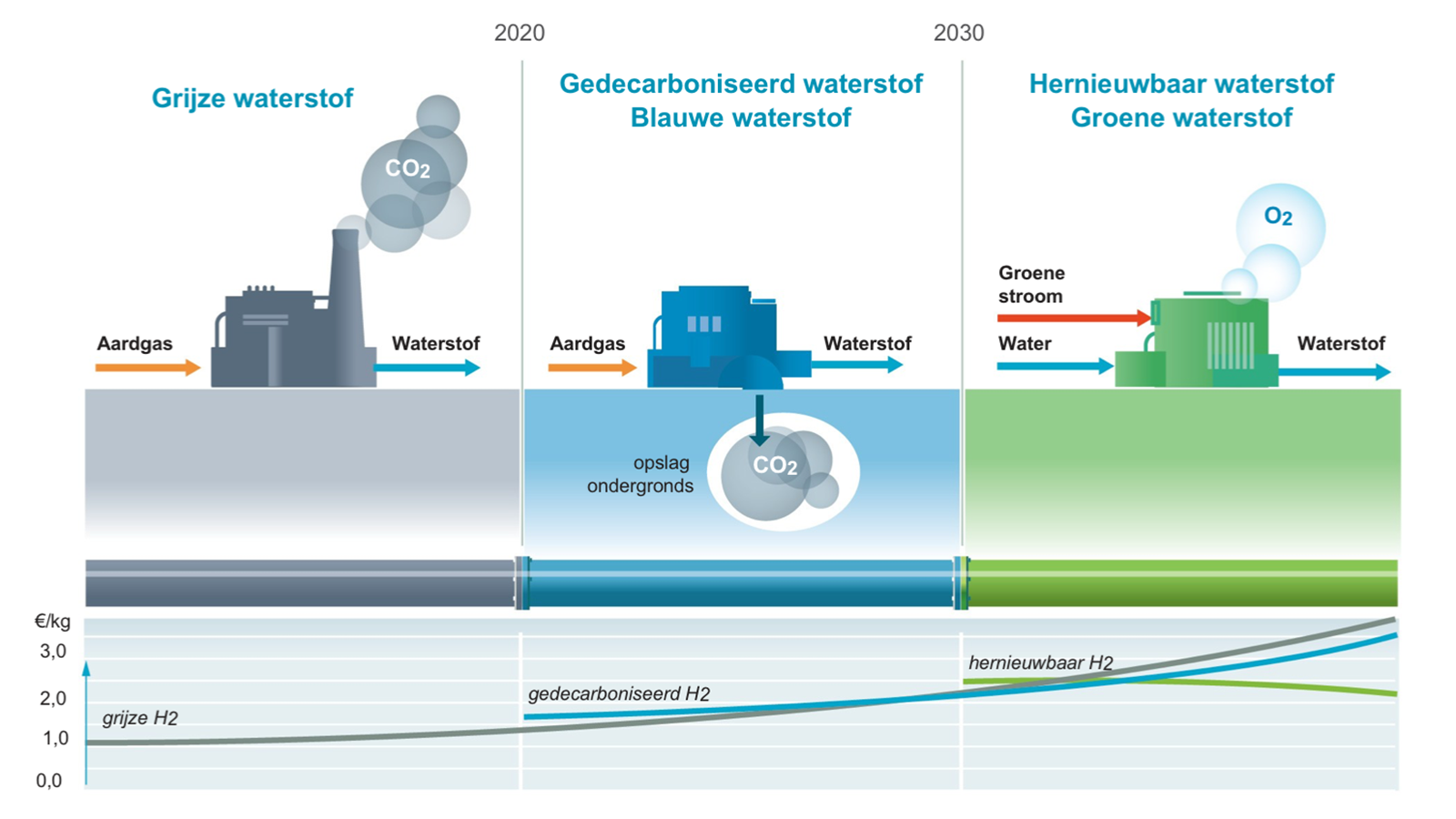 2020

2030

Grijze waterstof

$CO_2$

Aardgas

Waterstof

Gedecarboniseerd waterstof
Blauwe waterstof

Aardgas

Waterstof

opslag ondergronds

$CO_2$

Hernieuwbaar waterstof
Groene waterstof

$O_2$

Groene stroom

Water

Waterstof

€/kg
3,0
2,0
1,0
0,0

grijze H2

gedecarboniseerd H2

hernieuwbaar H2